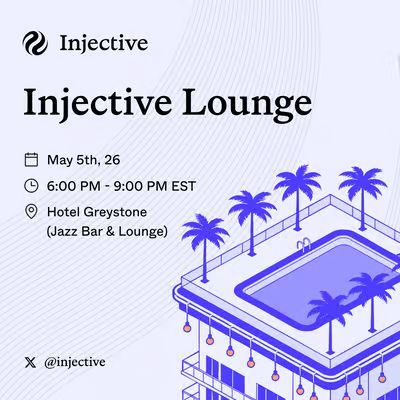 Injective

Injective Lounge

May 5th, 26

6:00 PM - 9:00 PM EST

Hotel Greystone (Jazz Bar & Lounge)

@injective